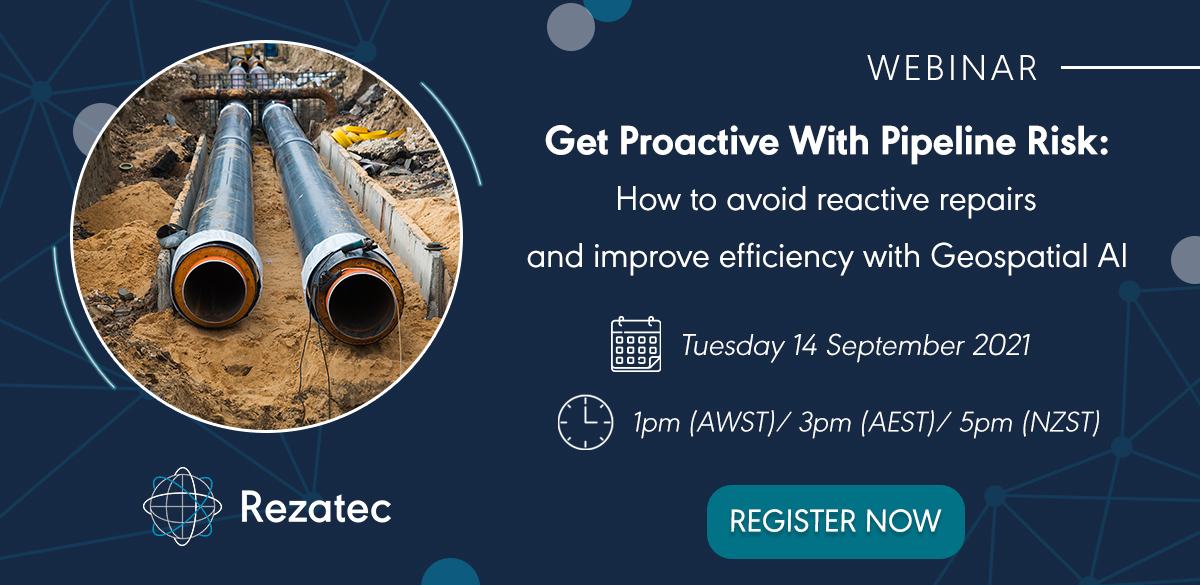 WEBINAR

Get Proactive With Pipeline Risk:
How to avoid reactive repairs and improve efficiency with Geospatial AI

Tuesday 14 September 2021

1pm (AWST)/ 3pm (AEST)/ 5pm (NZST)

Rezatec

REGISTER NOW